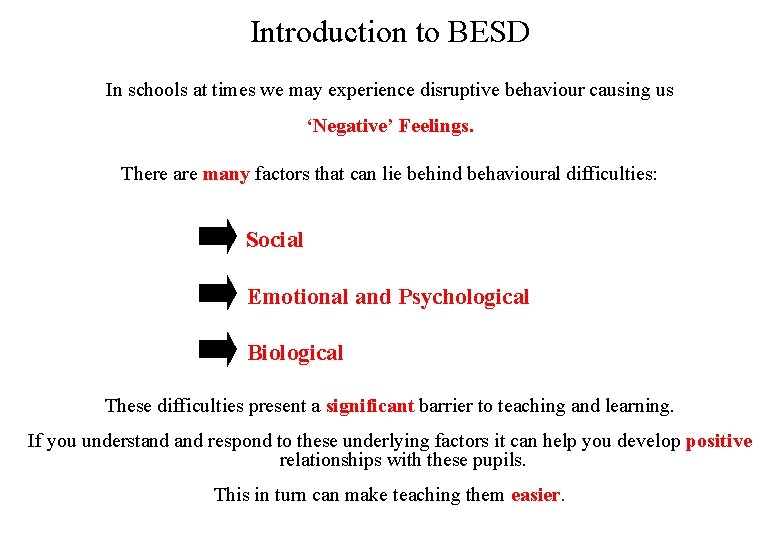 Introduction to BESD

In schools at times we may experience disruptive behaviour causing us

‘Negative’ Feelings.

There are many factors that can lie behind behavioural difficulties:

Social

Emotional and Psychological

Biological

These difficulties present a significant barrier to teaching and learning.

If you understand and respond to these underlying factors it can help you develop positive relationships with these pupils.

This in turn can make teaching them easier.